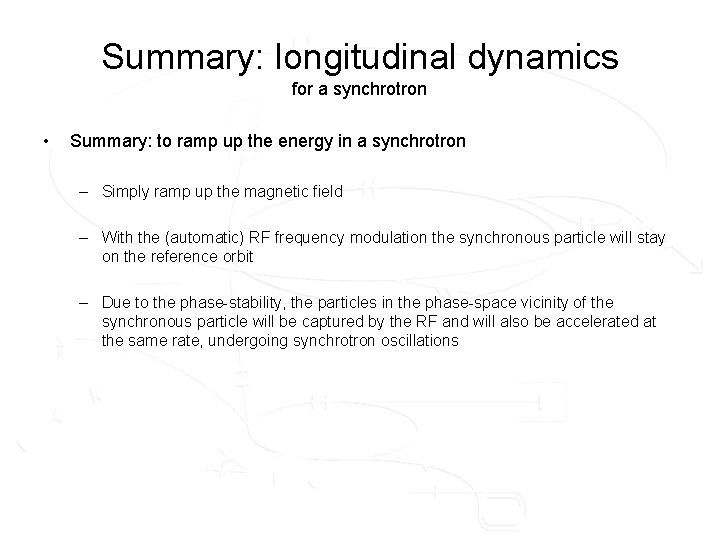 Summary: longitudinal dynamics
for a synchrotron

• Summary: to ramp up the energy in a synchrotron

– Simply ramp up the magnetic field

– With the (automatic) RF frequency modulation the synchronous particle will stay on the reference orbit

– Due to the phase-stability, the particles in the phase-space vicinity of the synchronous particle will be captured by the RF and will also be accelerated at the same rate, undergoing synchrotron oscillations